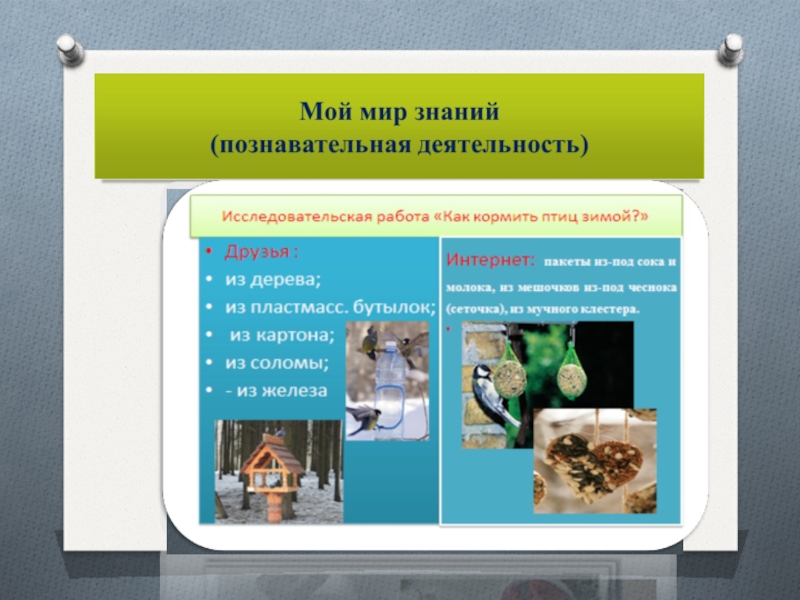 Мой мир знаний
(познавательная деятельность)

Исследовательская работа «Как кормить птиц зимой?»

• Друзья :
• из дерева;
• из пластмасс. бутылок;
• из картона;
• из соломы;
• - из железа

Интернет: пакеты из-под сока и молока, из мешочков из-под чеснока (сеточка), из мучного клестера.
•